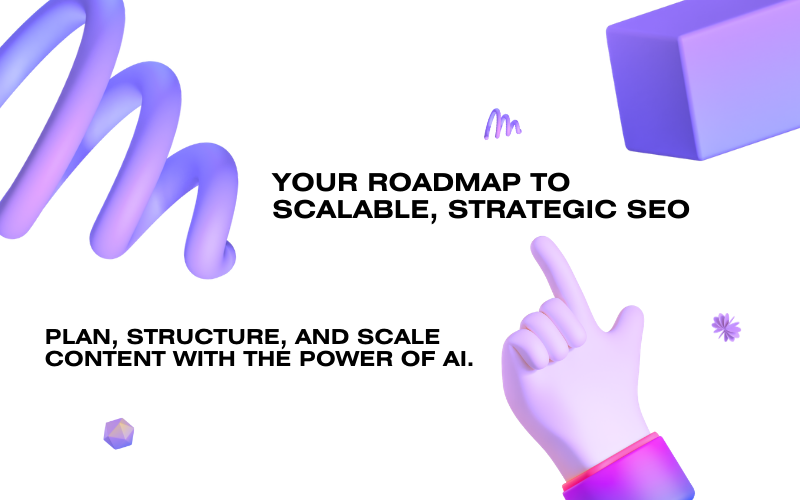 YOUR ROADMAP TO SCALABLE, STRATEGIC SEO

PLAN, STRUCTURE, AND SCALE CONTENT WITH THE POWER OF AI.